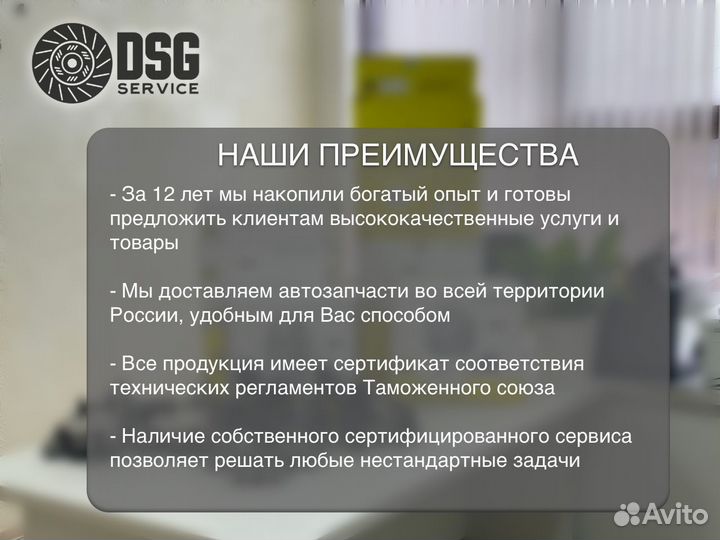 DSG SERVICE

НАШИ ПРЕИМУЩЕСТВА

- За 12 лет мы накопили богатый опыт и готовы предложить клиентам высококачественные услуги и товары

- Мы доставляем автозапчасти во всей территории России, удобным для Вас способом

- Все продукция имеет сертификат соответствия технических регламентов Таможенного союза

- Наличие собственного сертифицированного сервиса позволяет решать любые нестандартные задачи

Avito